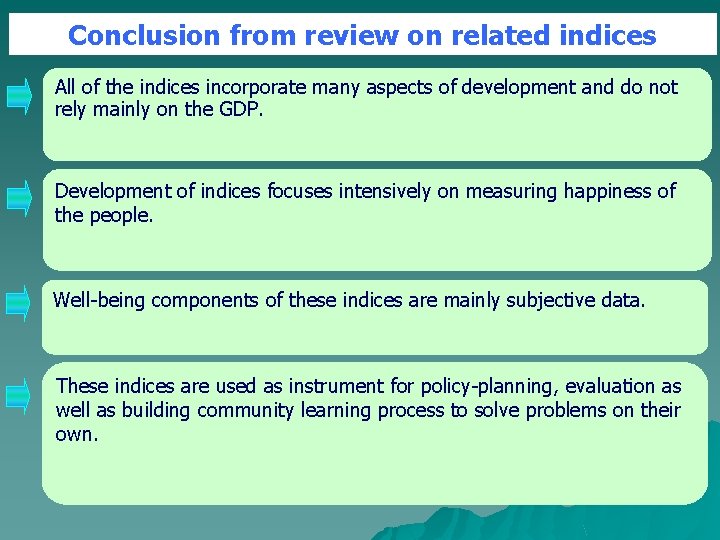 Conclusion from review on related indices

All of the indices incorporate many aspects of development and do not rely mainly on the GDP.

Development of indices focuses intensively on measuring happiness of the people.

Well-being components of these indices are mainly subjective data.

These indices are used as instrument for policy-planning, evaluation as well as building community learning process to solve problems on their own.